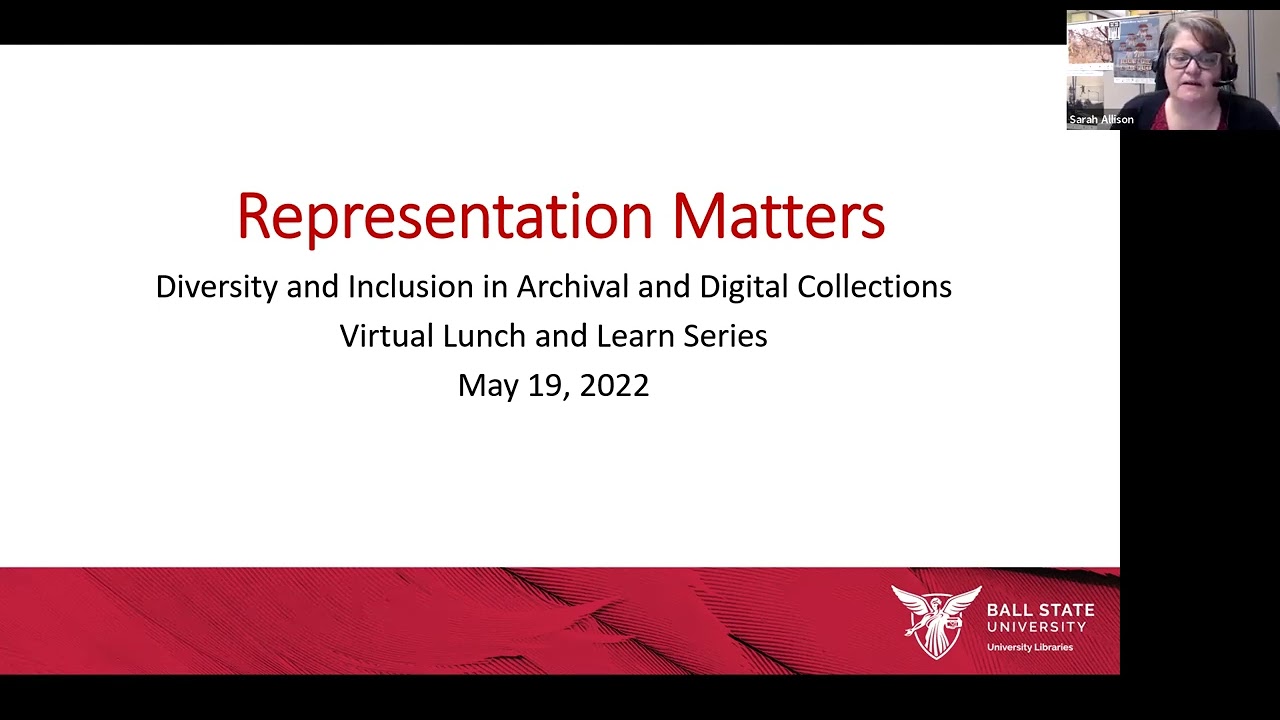 Sarah Allison

Representation Matters

Diversity and Inclusion in Archival and Digital Collections

Virtual Lunch and Learn Series

May 19, 2022

BALL STATE UNIVERSITY
University Libraries